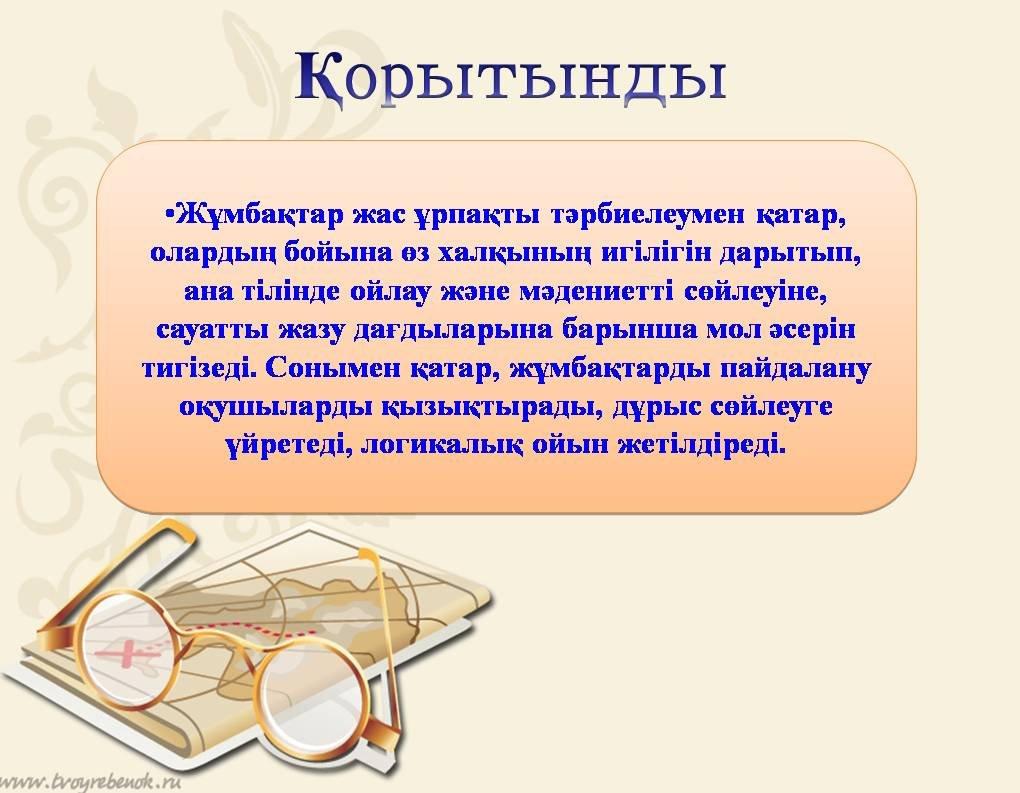 Қорытынды

•Жұмбақтар жас ұрпақты тәрбиелеумен қатар, олардың бойына өз халқының игілігін дарытып, ана тілінде ойлау және мәдениетті сөйлеуіне, сауатты жазу дағдыларына барынша мол әсерін тигізеді. Сонымен қатар, жұмбақтарды пайдалану оқушыларды қызықтырады, дұрыс сөйлеуге үйретеді, логикалық ойын жетілдіреді.

www.tvoyrebenok.ru